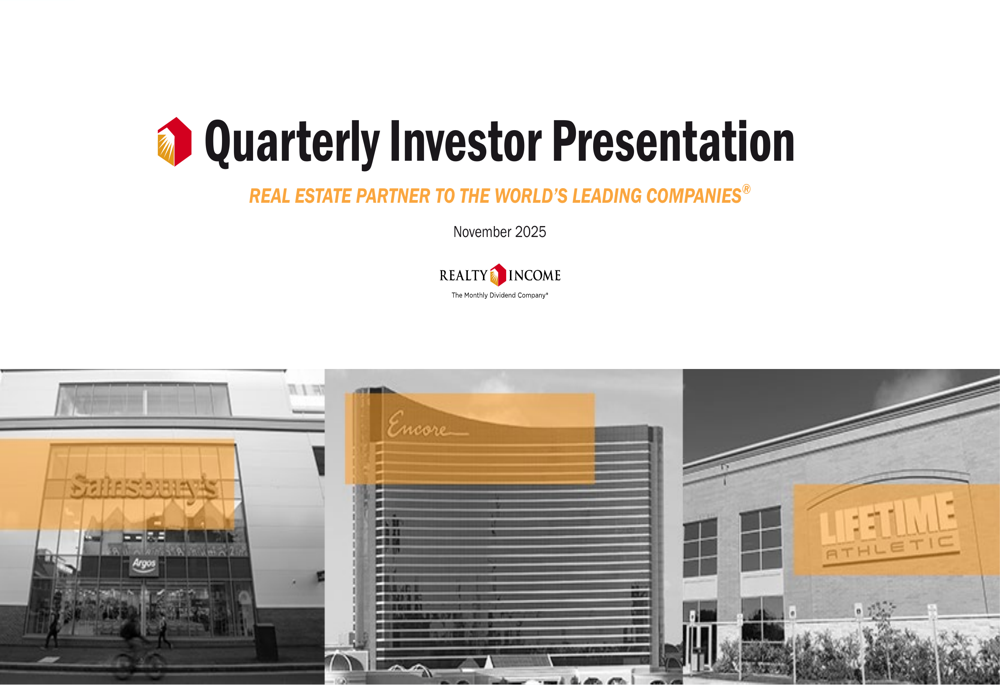 Quarterly Investor Presentation

REAL ESTATE PARTNER TO THE WORLD'S LEADING COMPANIES®

November 2025

REALTY INCOME
The Monthly Dividend Company®

Sainsbury's
Argos

Encore

LIFETIME
ATHLETIC